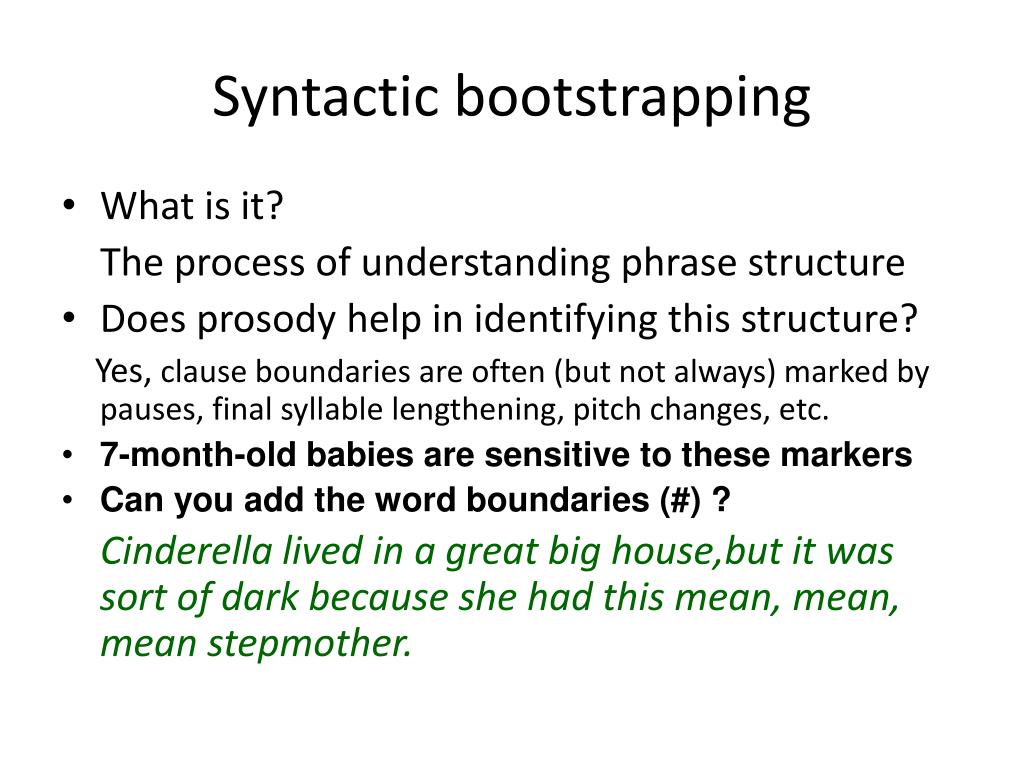 Syntactic bootstrapping

• What is it?
The process of understanding phrase structure
• Does prosody help in identifying this structure?
Yes, clause boundaries are often (but not always) marked by pauses, final syllable lengthening, pitch changes, etc.
• 7-month-old babies are sensitive to these markers
• Can you add the word boundaries (#) ?
Cinderella lived in a great big house,but it was sort of dark because she had this mean, mean, mean stepmother.